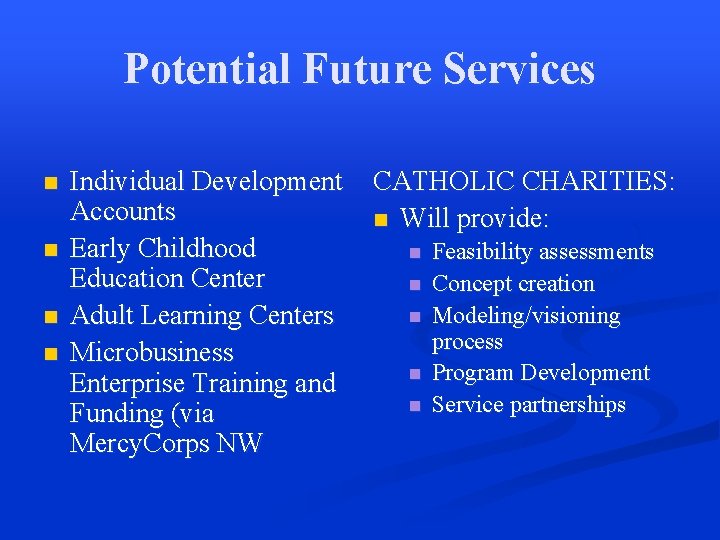 Potential Future Services

- Individual Development Accounts
- Early Childhood Education Center
- Adult Learning Centers
- Microbusiness Enterprise Training and Funding (via MercyCorps NW

CATHOLIC CHARITIES:

- Will provide:
  - Feasibility assessments
  - Concept creation
  - Modeling/visioning process
  - Program Development
  - Service partnerships